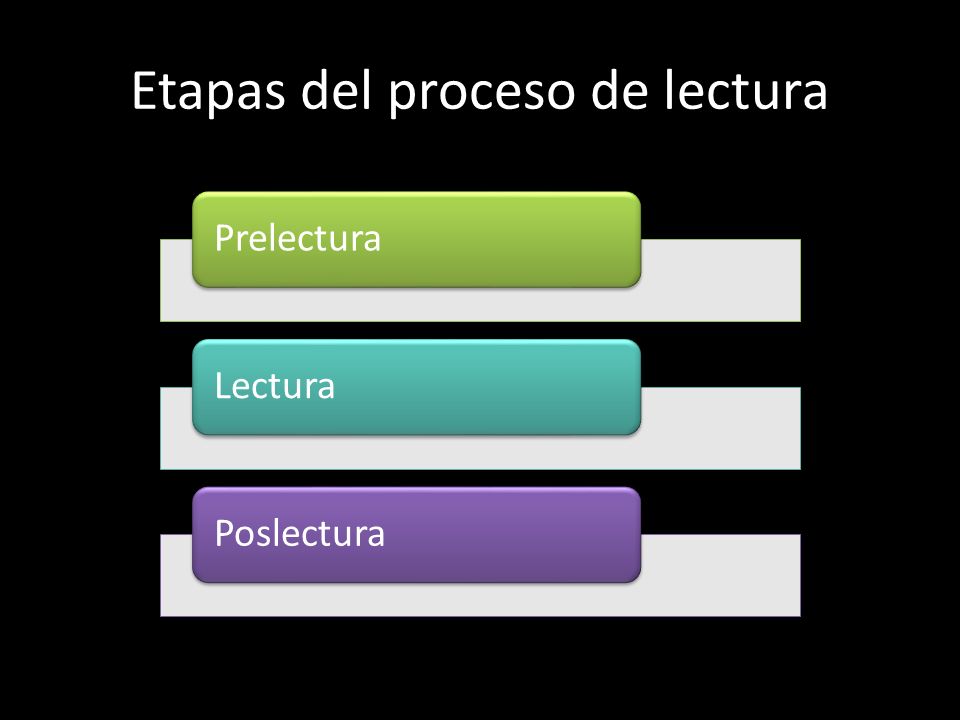 Etapas del proceso de lectura

Prelectura

Lectura

Poslectura